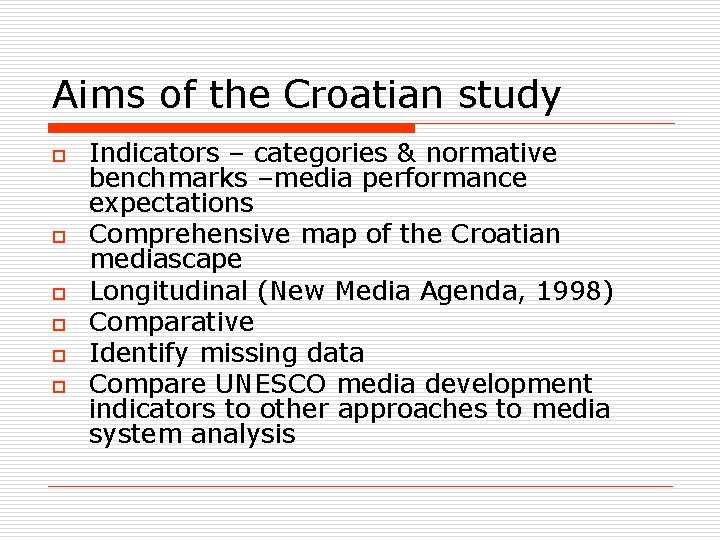 Aims of the Croatian study

- Indicators – categories & normative benchmarks –media performance expectations
- Comprehensive map of the Croatian mediascape
- Longitudinal (New Media Agenda, 1998)
- Comparative
- Identify missing data
- Compare UNESCO media development indicators to other approaches to media system analysis